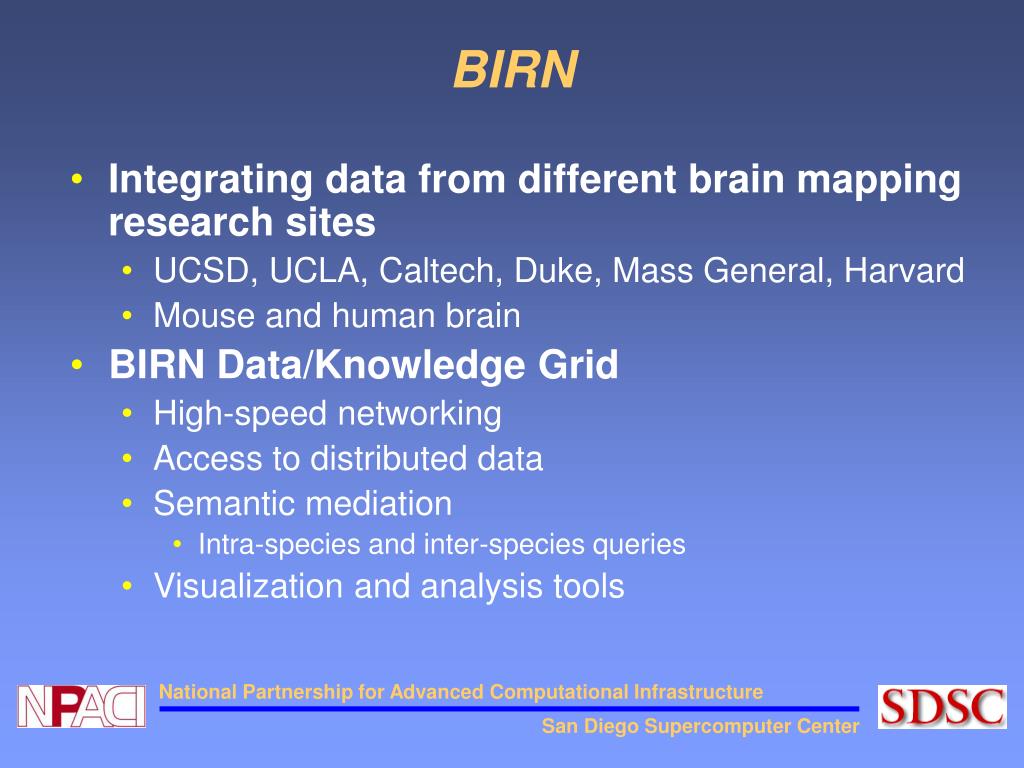 BIRN

• Integrating data from different brain mapping research sites
  • UCSD, UCLA, Caltech, Duke, Mass General, Harvard
  • Mouse and human brain
• BIRN Data/Knowledge Grid
  • High-speed networking
  • Access to distributed data
  • Semantic mediation
    • Intra-species and inter-species queries
  • Visualization and analysis tools

NPACI
National Partnership for Advanced Computational Infrastructure
San Diego Supercomputer Center
SDSC